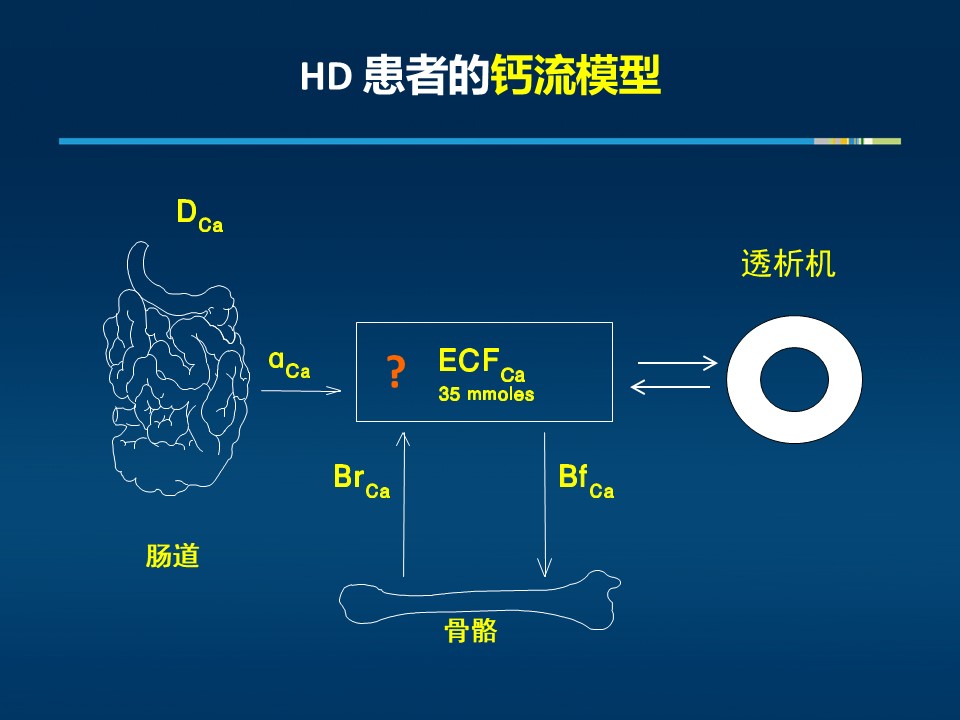 HD 患者的钙流模型

$D_{Ca}$

透析机

$\alpha_{Ca}$

?

$ECF_{Ca}$
35 mmoles

$Br_{Ca}$

$Bf_{Ca}$

肠道

骨骼